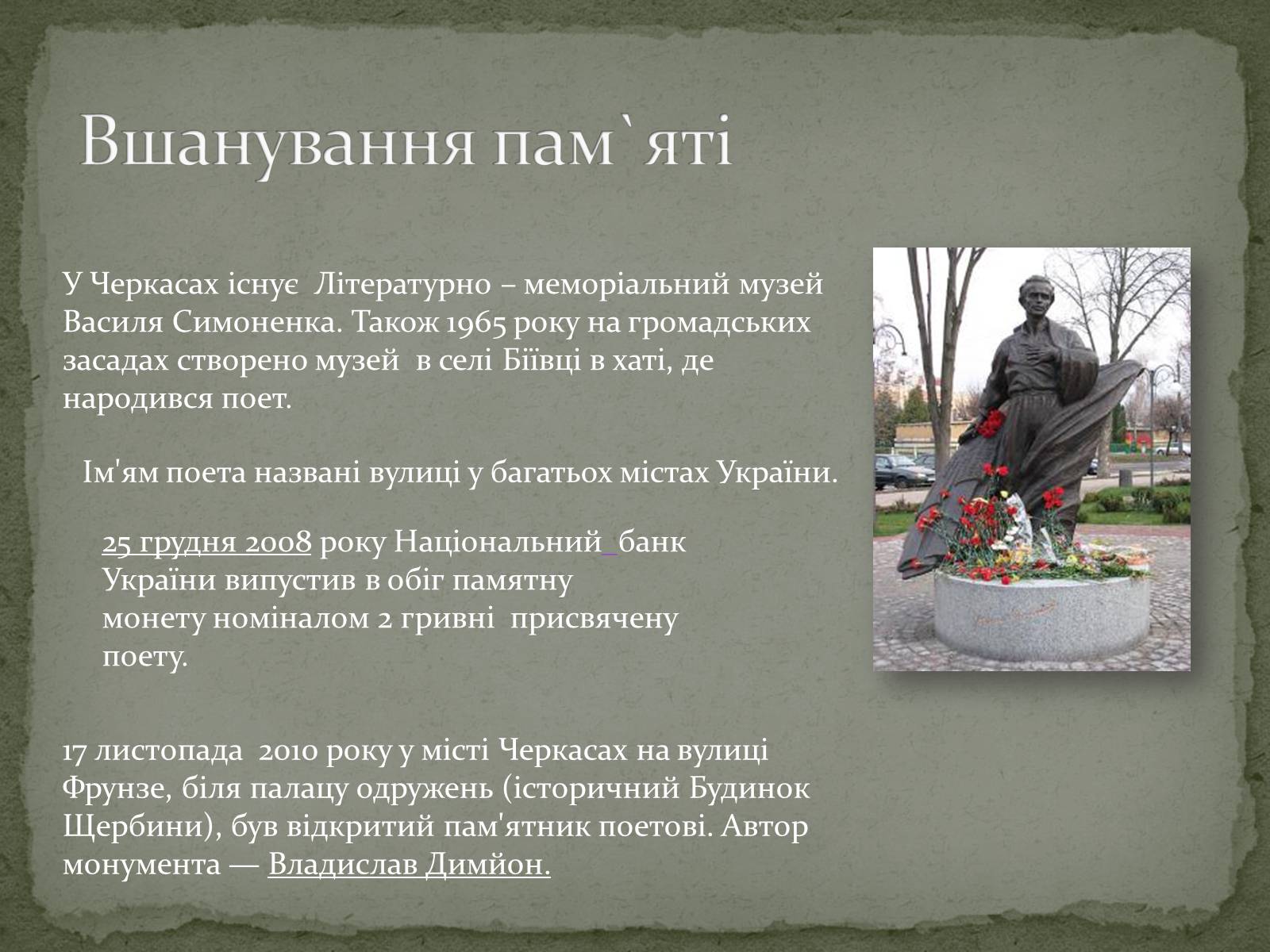 Вшанування пам`яті

У Черкасах існує Літературно – меморіальний музей Василя Симоненка. Також 1965 року на громадських засадах створено музей в селі Біївці в хаті, де народився поет.

Ім'ям поета названі вулиці у багатьох містах України.

25 грудня 2008 року Національний банк України випустив в обіг памятну монету номіналом 2 гривні присвячену поету.

17 листопада 2010 року у місті Черкасах на вулиці Фрунзе, біля палацу одружень (історичний Будинок Щербини), був відкритий пам'ятник поетові. Автор монумента — Владислав Димйон.